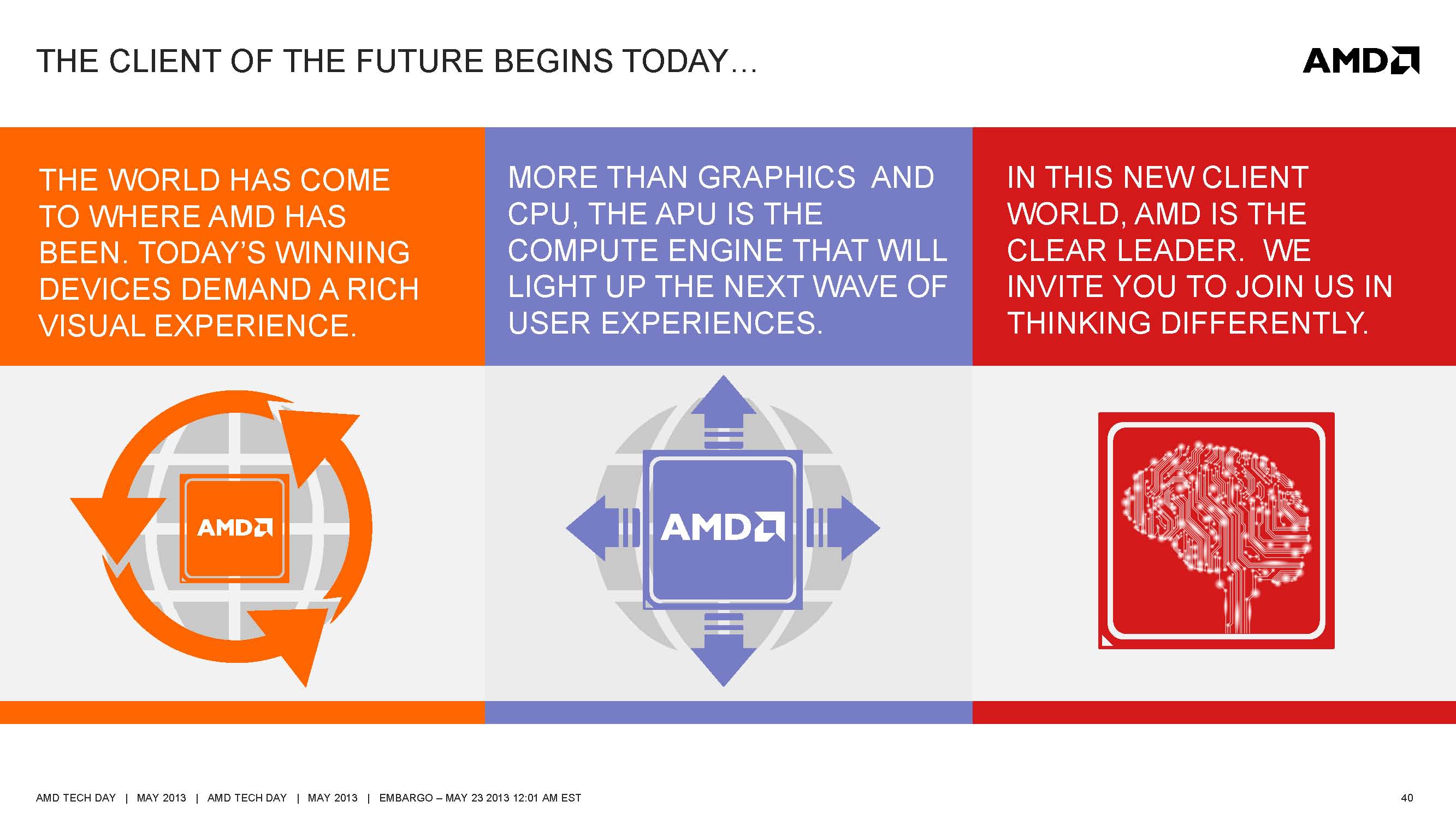 THE CLIENT OF THE FUTURE BEGINS TODAY…

AMD

THE WORLD HAS COME TO WHERE AMD HAS BEEN. TODAY'S WINNING DEVICES DEMAND A RICH VISUAL EXPERIENCE.

MORE THAN GRAPHICS AND CPU, THE APU IS THE COMPUTE ENGINE THAT WILL LIGHT UP THE NEXT WAVE OF USER EXPERIENCES.

IN THIS NEW CLIENT WORLD, AMD IS THE CLEAR LEADER. WE INVITE YOU TO JOIN US IN THINKING DIFFERENTLY.

AMD

AMD

AMD TECH DAY | MAY 2013 | AMD TECH DAY | MAY 2013 | EMBARGO – MAY 23 2013 12:01 AM EST

40